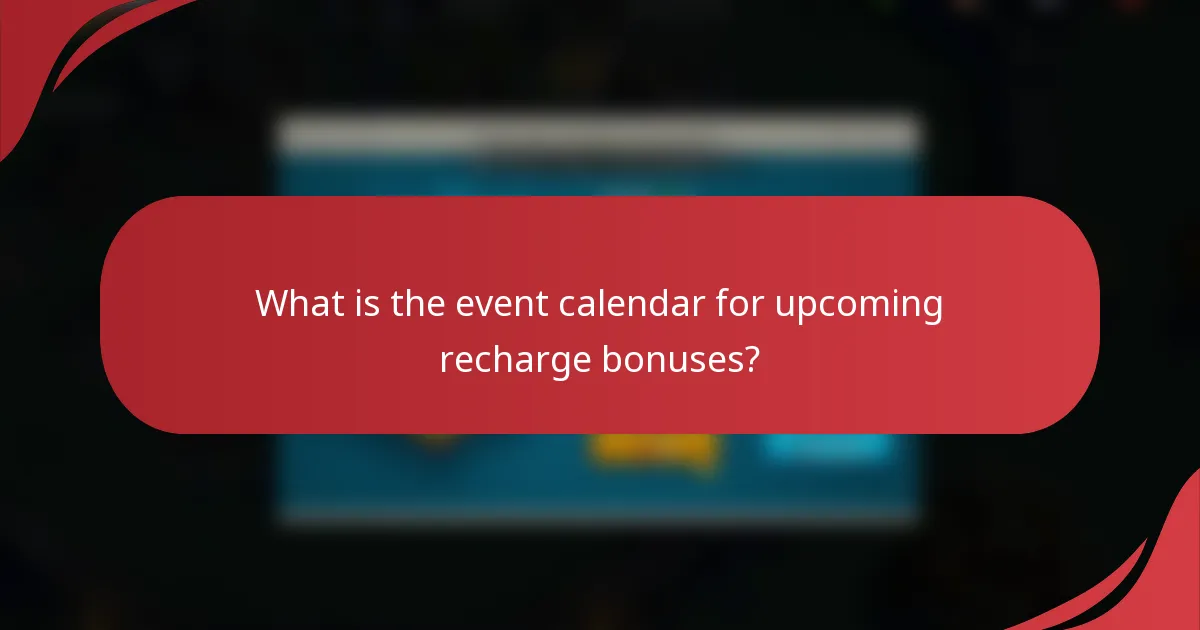 What is the event calendar for upcoming recharge bonuses?